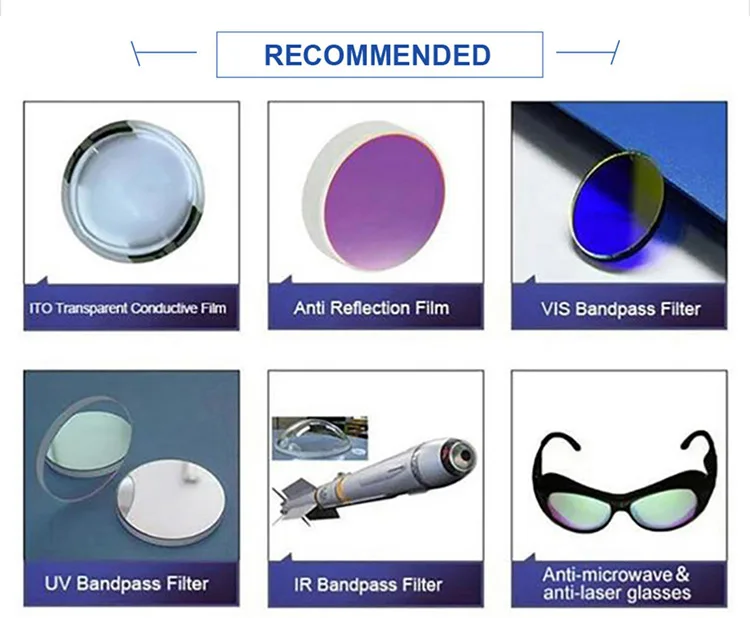 RECOMMENDED

ITO Transparent Conductive Film

Anti Reflection Film

VIS Bandpass Filter

UV Bandpass Filter

IR Bandpass Filter

Anti-microwave & anti-laser glasses